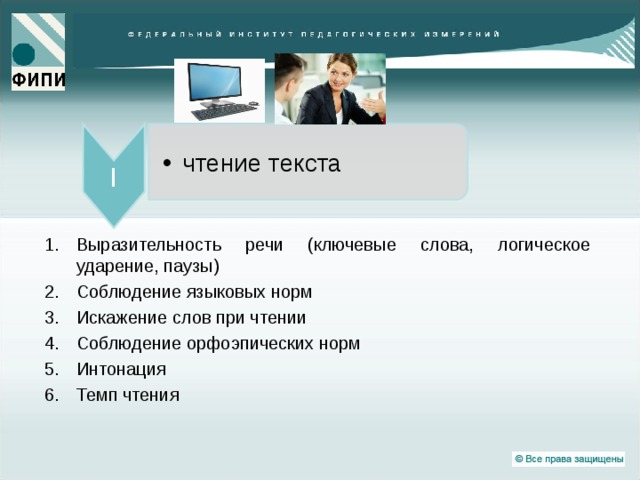 ФИПИ

ФЕДЕРАЛЬНЫЙ ИНСТИТУТ ПЕДАГОГИЧЕСКИХ ИЗМЕРЕНИЙ

I

• чтение текста

1. Выразительность речи (ключевые слова, логическое ударение, паузы)
2. Соблюдение языковых норм
3. Искажение слов при чтении
4. Соблюдение орфоэпических норм
5. Интонация
6. Темп чтения

© Все права защищены